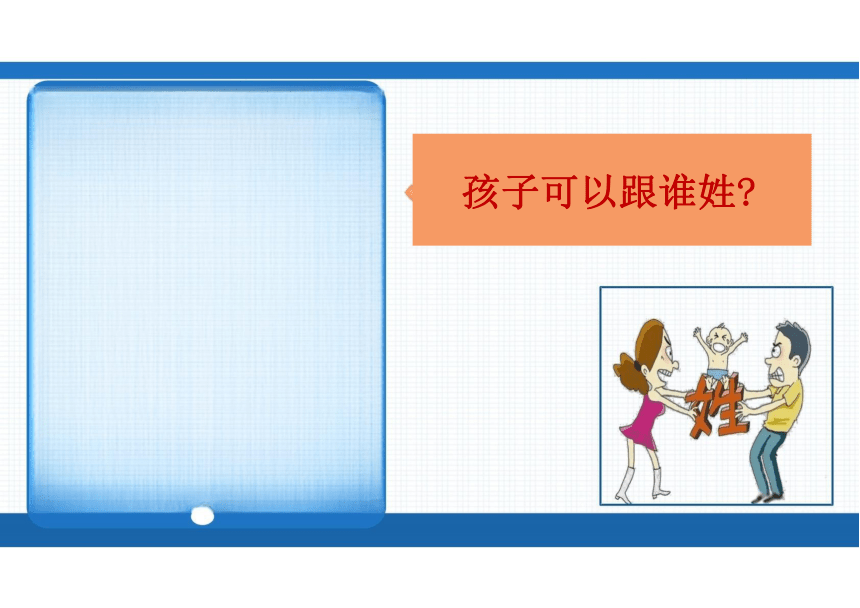 孩子可以跟谁姓?

姓